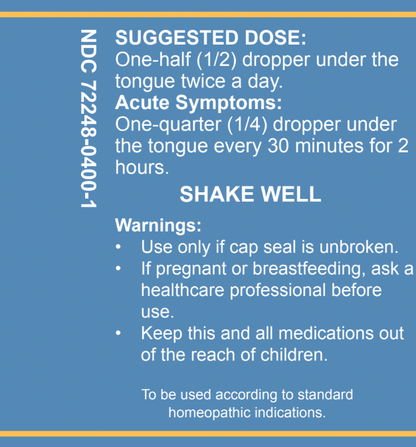 NDC 72248-0400-1

SUGGESTED DOSE:
One-half (1/2) dropper under the tongue twice a day.
Acute Symptoms:
One-quarter (1/4) dropper under the tongue every 30 minutes for 2 hours.

SHAKE WELL

Warnings:
• Use only if cap seal is unbroken.
• If pregnant or breastfeeding, ask a healthcare professional before use.
• Keep this and all medications out of the reach of children.

To be used according to standard homeopathic indications.